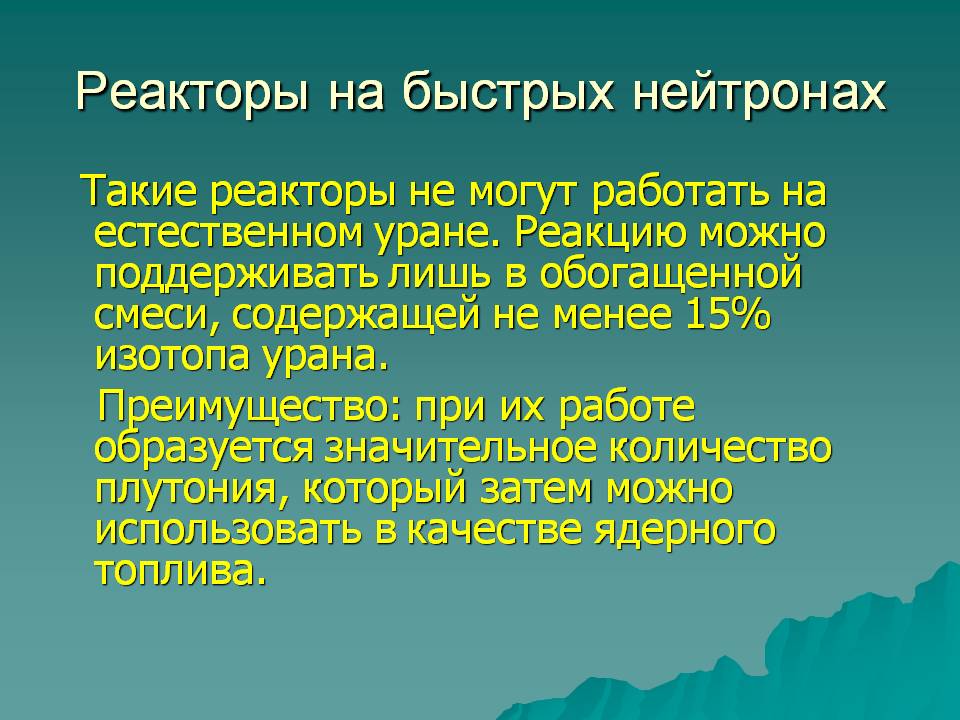 Реакторы на быстрых нейтронах

Такие реакторы не могут работать на естественном уране. Реакцию можно поддерживать лишь в обогащенной смеси, содержащей не менее 15% изотопа урана.

Преимущество: при их работе образуется значительное количество плутония, который затем можно использовать в качестве ядерного топлива.